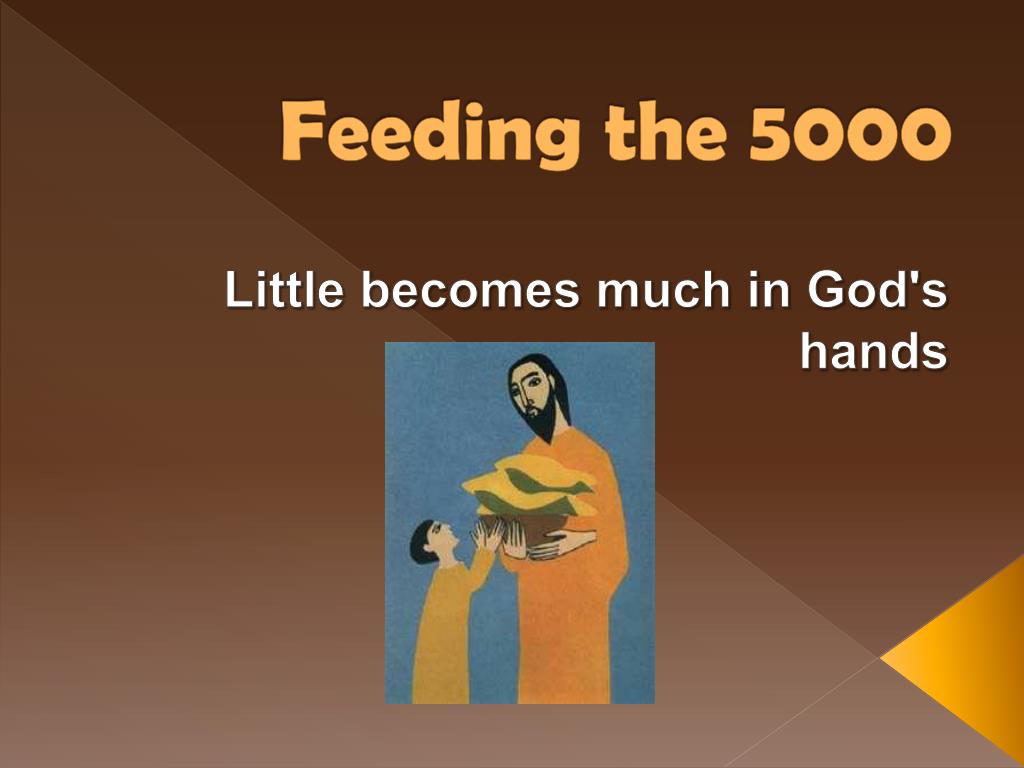 Feeding the 5000

Little becomes much in God's hands